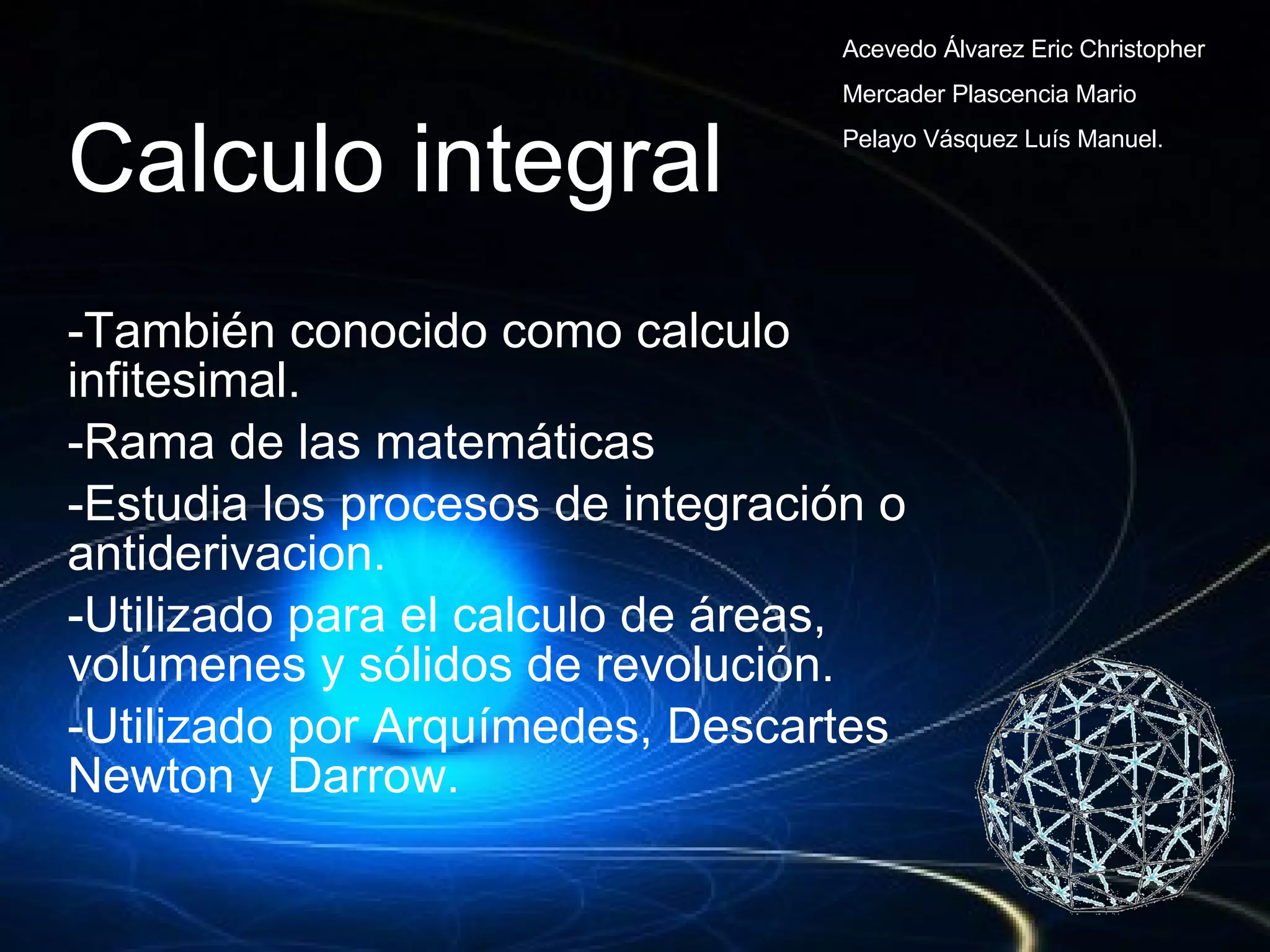 Acevedo Álvarez Eric Christopher
Mercader Plascencia Mario
Pelayo Vásquez Luís Manuel.

Calculo integral

-También conocido como calculo infitesimal.
-Rama de las matemáticas
-Estudia los procesos de integración o antiderivacion.
-Utilizado para el calculo de áreas, volúmenes y sólidos de revolución.
-Utilizado por Arquímedes, Descartes Newton y Darrow.